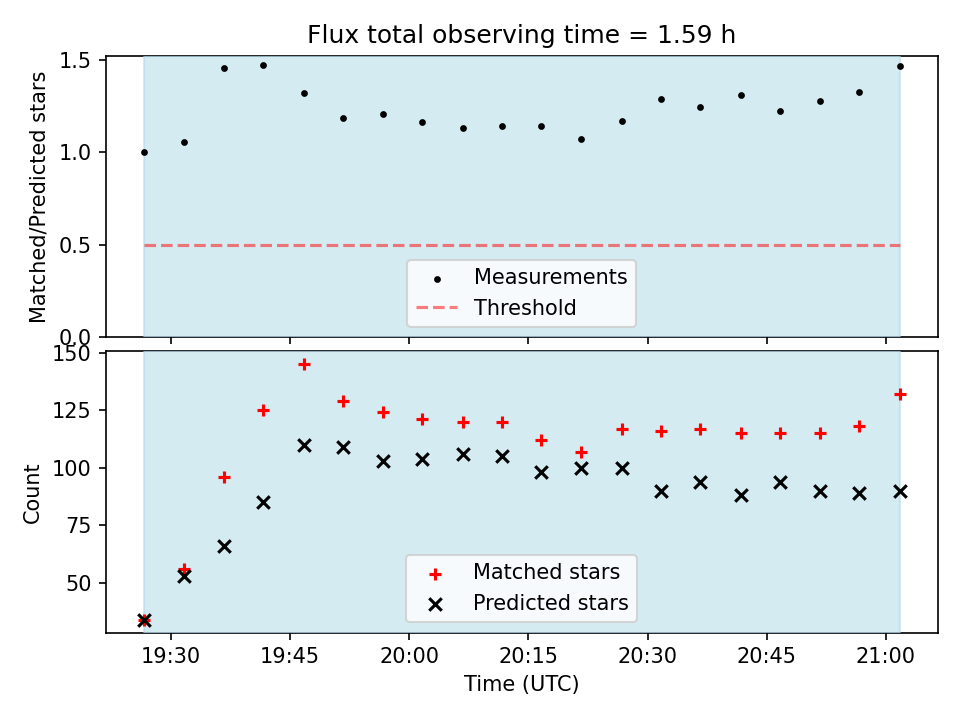 Flux total observing time = 1.59 h

Matched/Predicted stars

1.5
1.0
0.5
0.0

Measurements
Threshold

Count

150
125
100
75
50

Matched stars
Predicted stars

19:30
19:45
20:00
20:15
20:30
20:45
21:00

Time (UTC)